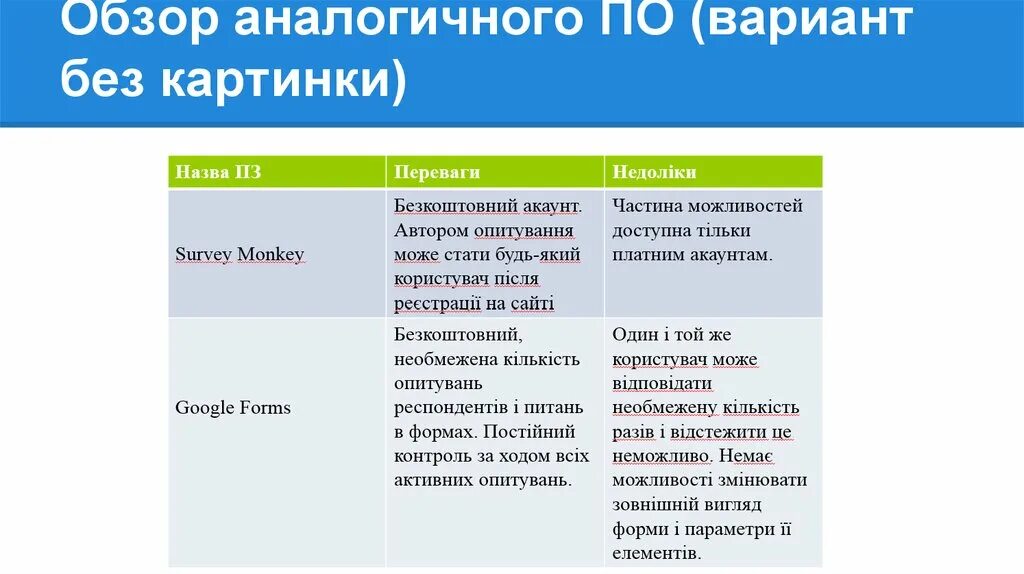 Обзор аналогичного ПО (вариант без картинки)

| Назва ПЗ | Переваги | Недоліки |
|---|---|---|
| Survey Monkey | Безкоштовний акаунт. Автором опитування може стати будь-який користувач після реєстрації на сайті | Частина можливостей доступна тільки платним акаунтам. |
| Google Forms | Безкоштовний, необмежена кількість опитувань респондентів і питань в формах. Постійний контроль за ходом всіх активних опитувань. | Один і той же користувач може відповідати необмежену кількість разів і відстежити це неможливо. Немає можливості змінювати зовнішній вигляд форми і параметри її елементів. |